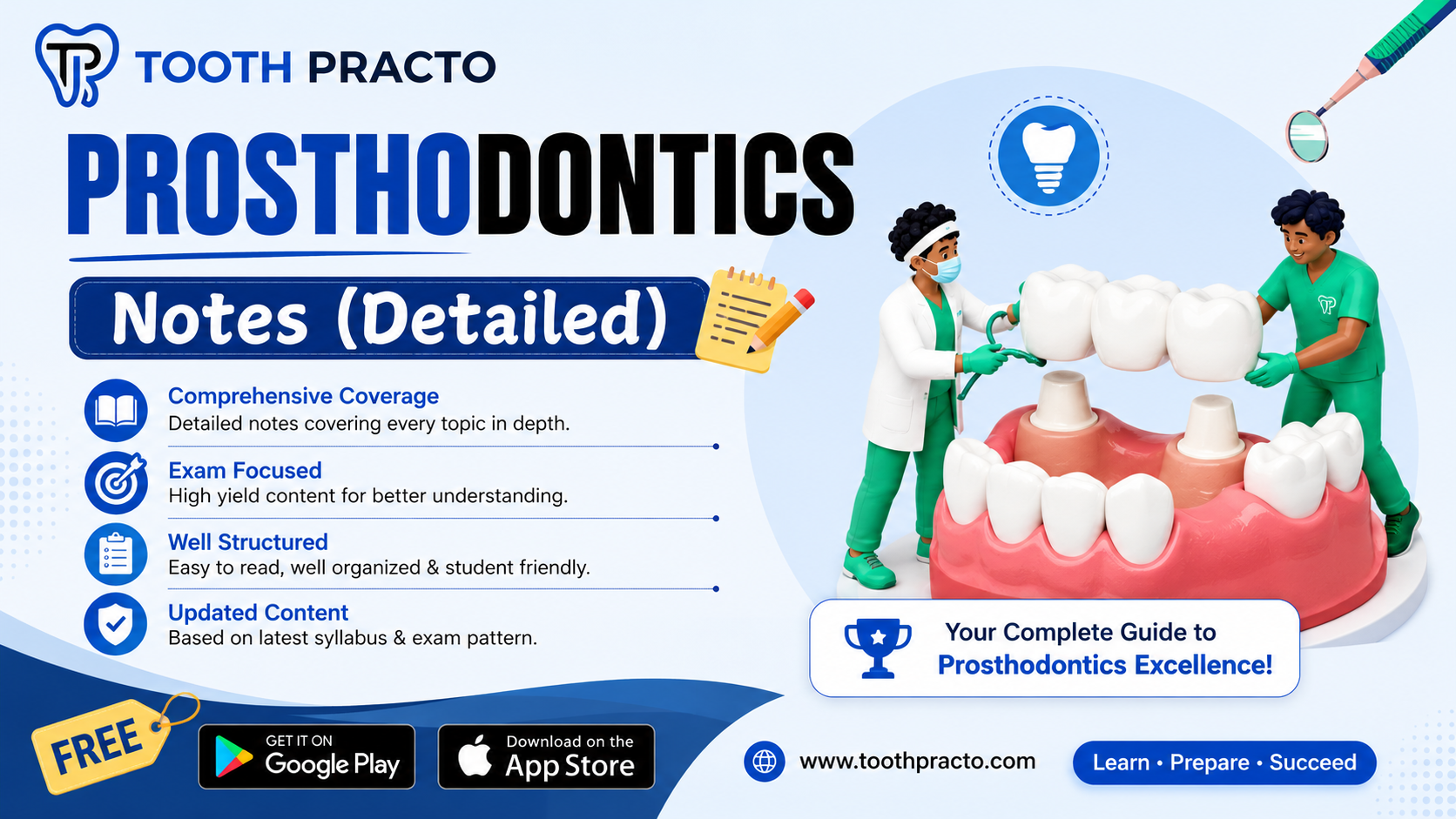 TP TOOTH PRACTO

PROSTHODONTICS

Notes (Detailed)

Comprehensive Coverage
Detailed notes covering every topic in depth.

Exam Focused
High yield content for better understanding.

Well Structured
Easy to read, well organized & student friendly.

Updated Content
Based on latest syllabus & exam pattern.

TP

Your Complete Guide to
Prosthodontics Excellence!

FREE

GET IT ON
Google Play

Download on the
App Store

www.toothpracto.com

Learn • Prepare • Succeed